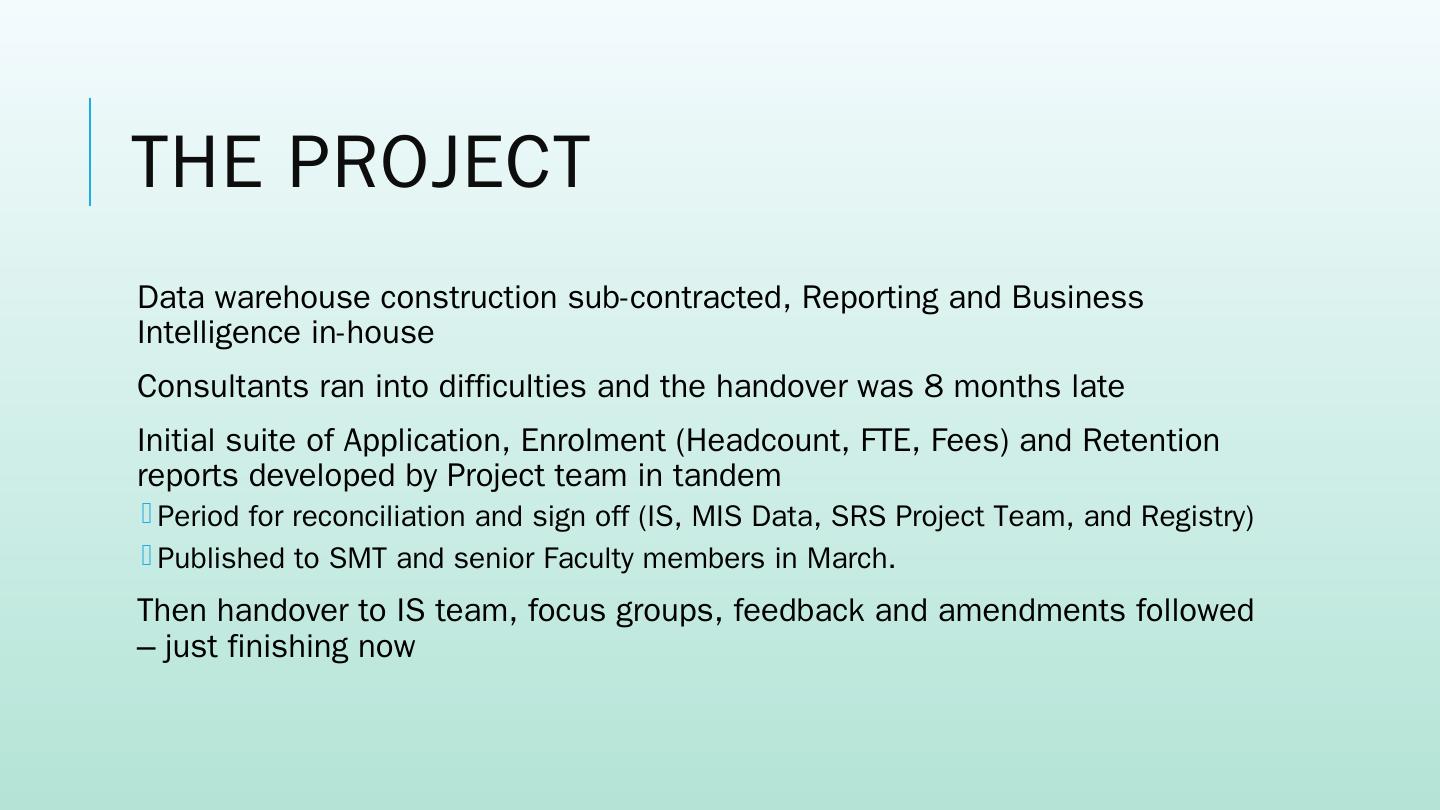 THE PROJECT

Data warehouse construction sub-contracted, Reporting and Business Intelligence in-house

Consultants ran into difficulties and the handover was 8 months late

Initial suite of Application, Enrolment (Headcount, FTE, Fees) and Retention reports developed by Project team in tandem

Period for reconciliation and sign off (IS, MIS Data, SRS Project Team, and Registry)

Published to SMT and senior Faculty members in March.

Then handover to IS team, focus groups, feedback and amendments followed – just finishing now